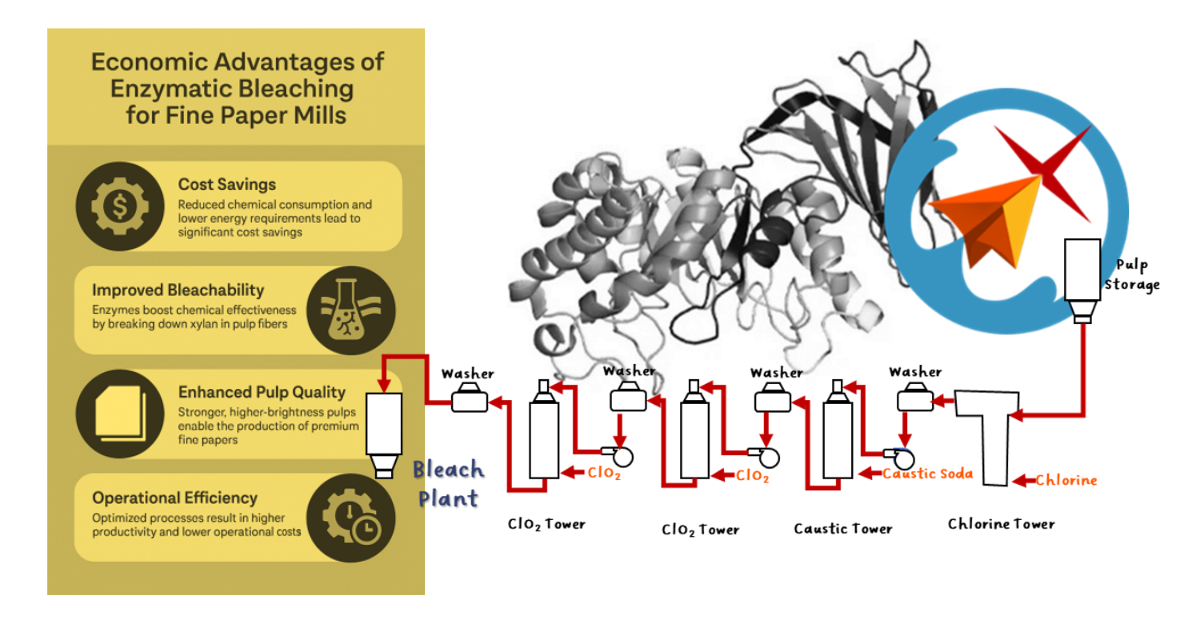 Economic Advantages of Enzymatic Bleaching for Fine Paper Mills

Cost Savings
Reduced chemical consumption and lower energy requirements lead to significant cost savings

Improved Bleachability
Enzymes boost chemical effectiveness by breaking down xylan in pulp fibers

Enhanced Pulp Quality
Stronger, higher-brightness pulps enable the production of premium fine papers

Operational Efficiency
Optimized processes result in higher productivity and lower operational costs

Pulp Storage

Washer

Washer

Washer

Washer

Bleach Plant

$ClO_2$

$ClO_2$

Caustic Soda

Chlorine

$ClO_2$ Tower

$ClO_2$ Tower

Caustic Tower

Chlorine Tower